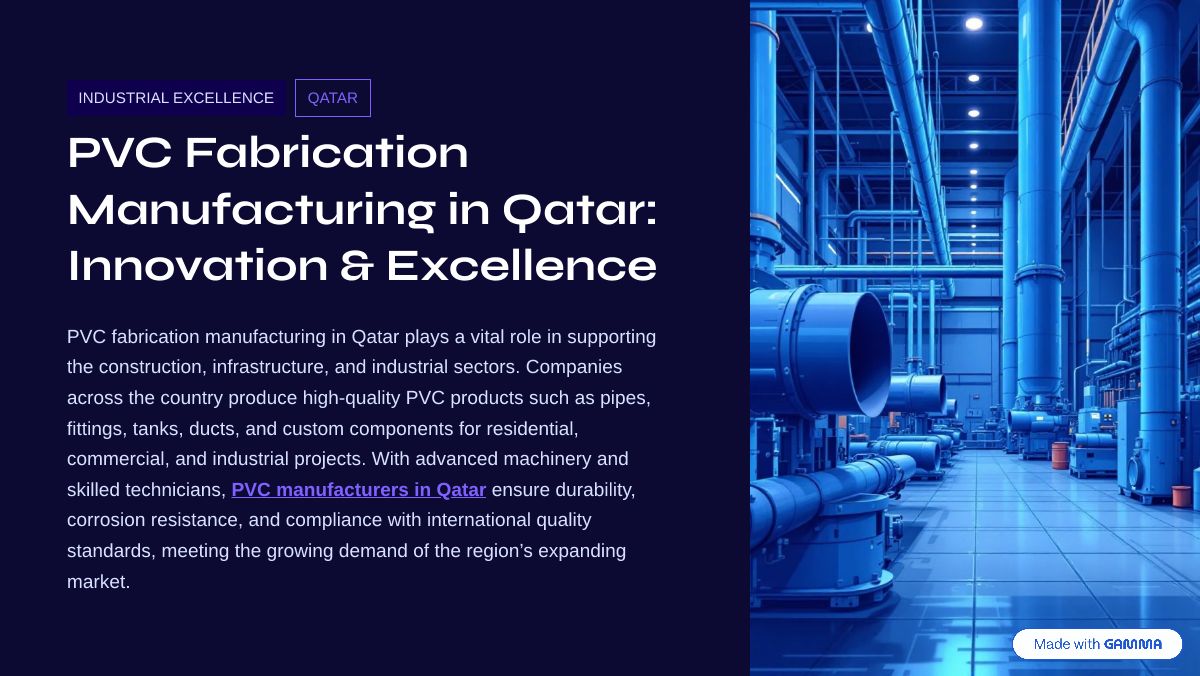 INDUSTRIAL EXCELLENCE QATAR

PVC Fabrication Manufacturing in Qatar: Innovation & Excellence

PVC fabrication manufacturing in Qatar plays a vital role in supporting the construction, infrastructure, and industrial sectors. Companies across the country produce high-quality PVC products such as pipes, fittings, tanks, ducts, and custom components for residential, commercial, and industrial projects. With advanced machinery and skilled technicians, PVC manufacturers in Qatar ensure durability, corrosion resistance, and compliance with international quality standards, meeting the growing demand of the region's expanding market.

Made with GAMMA